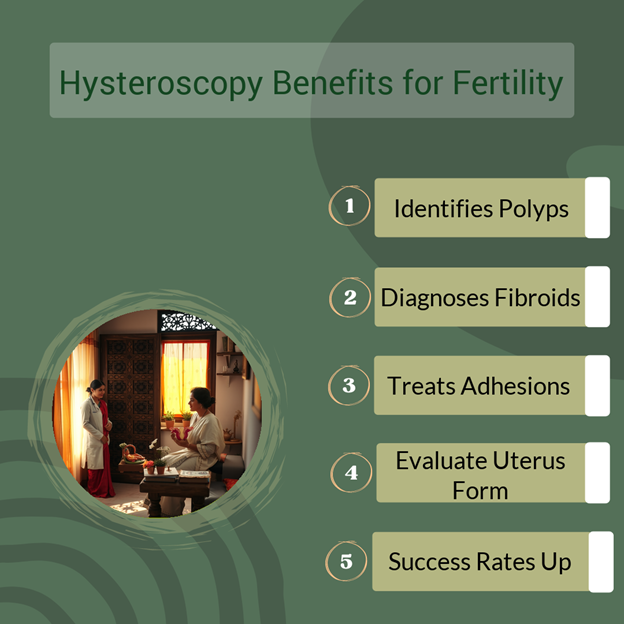 Hysteroscopy Benefits for Fertility

1 Identifies Polyps

2 Diagnoses Fibroids

3 Treats Adhesions

4 Evaluate Uterus Form

5 Success Rates Up